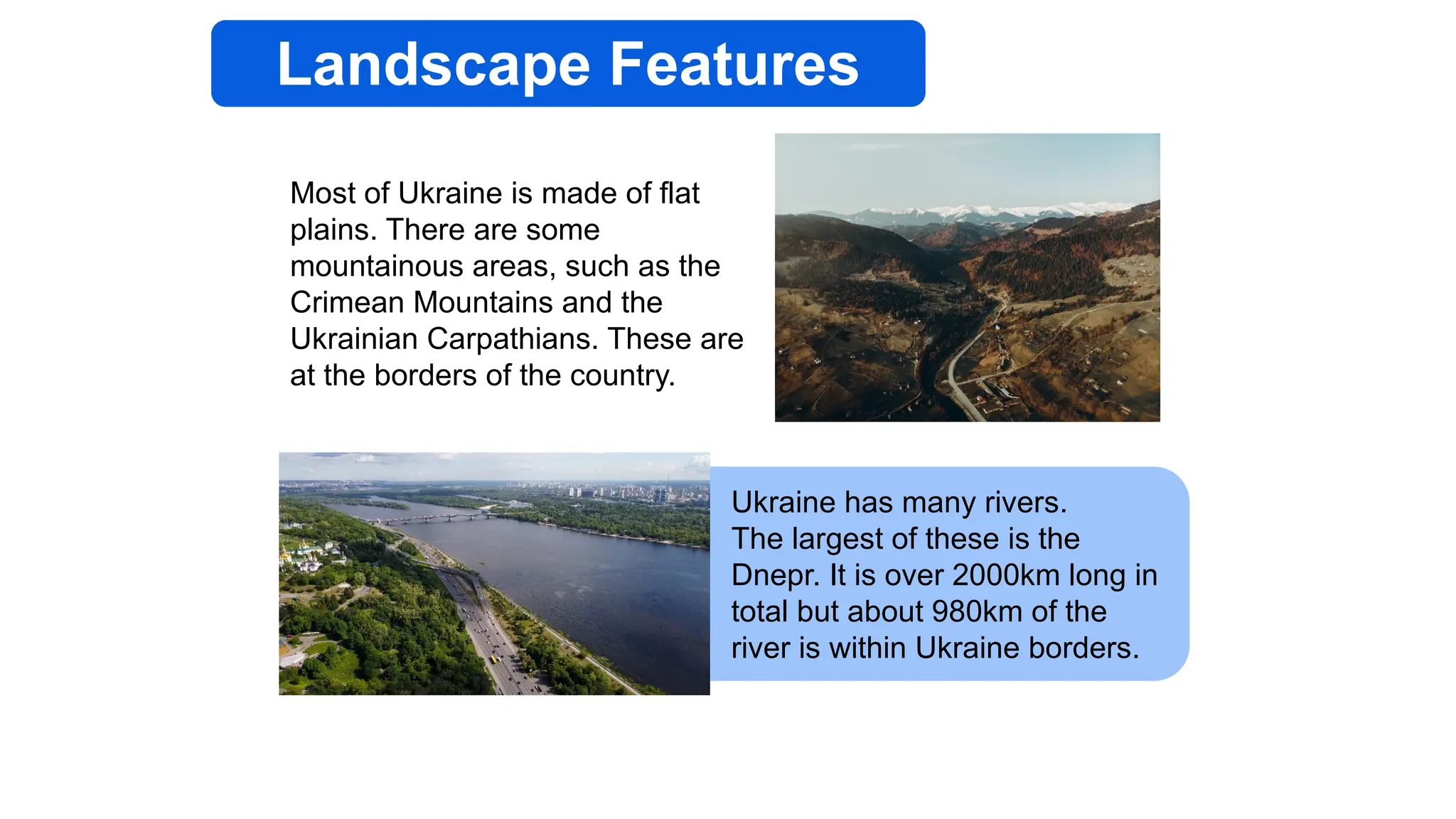 Landscape Features

Most of Ukraine is made of flat plains. There are some mountainous areas, such as the Crimean Mountains and the Ukrainian Carpathians. These are at the borders of the country.

Ukraine has many rivers. The largest of these is the Dnepr. It is over 2000km long in total but about 980km of the river is within Ukraine borders.